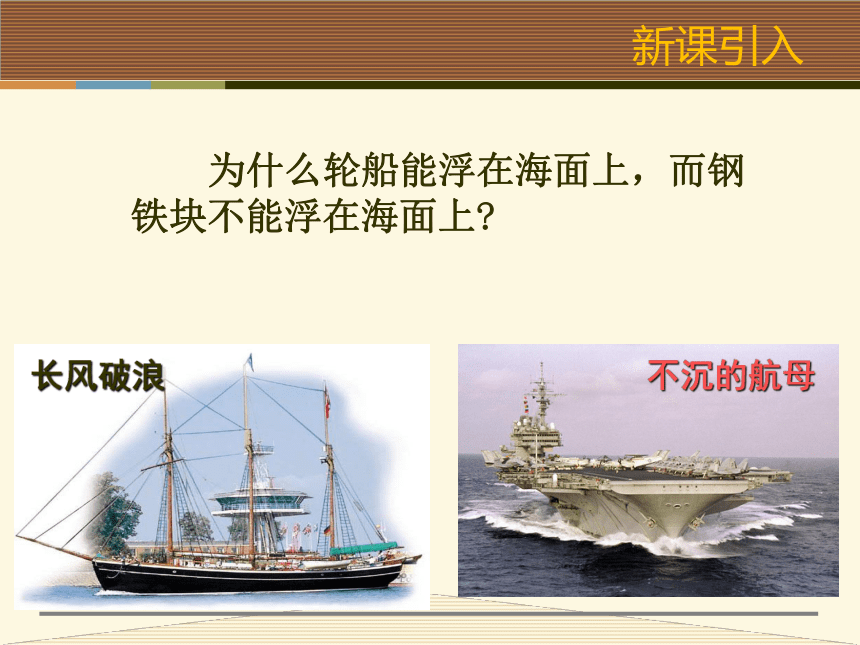 新课引入

为什么轮船能浮在海面上，而钢铁块不能浮在海面上？

长风破浪

不沉的航母